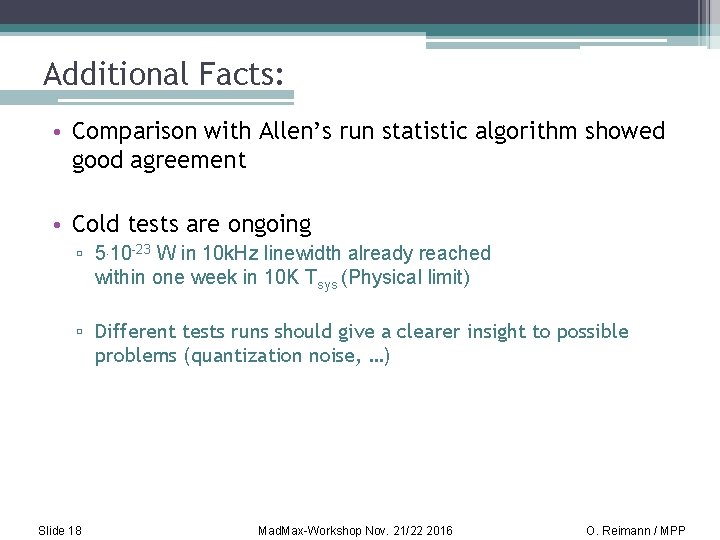 Additional Facts:

• Comparison with Allen's run statistic algorithm showed good agreement

• Cold tests are ongoing
▫ $5 \cdot 10^{-23}$ W in 10kHz linewidth already reached within one week in 10K $T_{sys}$ (Physical limit)

▫ Different tests runs should give a clearer insight to possible problems (quantization noise, …)

Slide 18

MadMax-Workshop Nov. 21/22 2016

O. Reimann / MPP